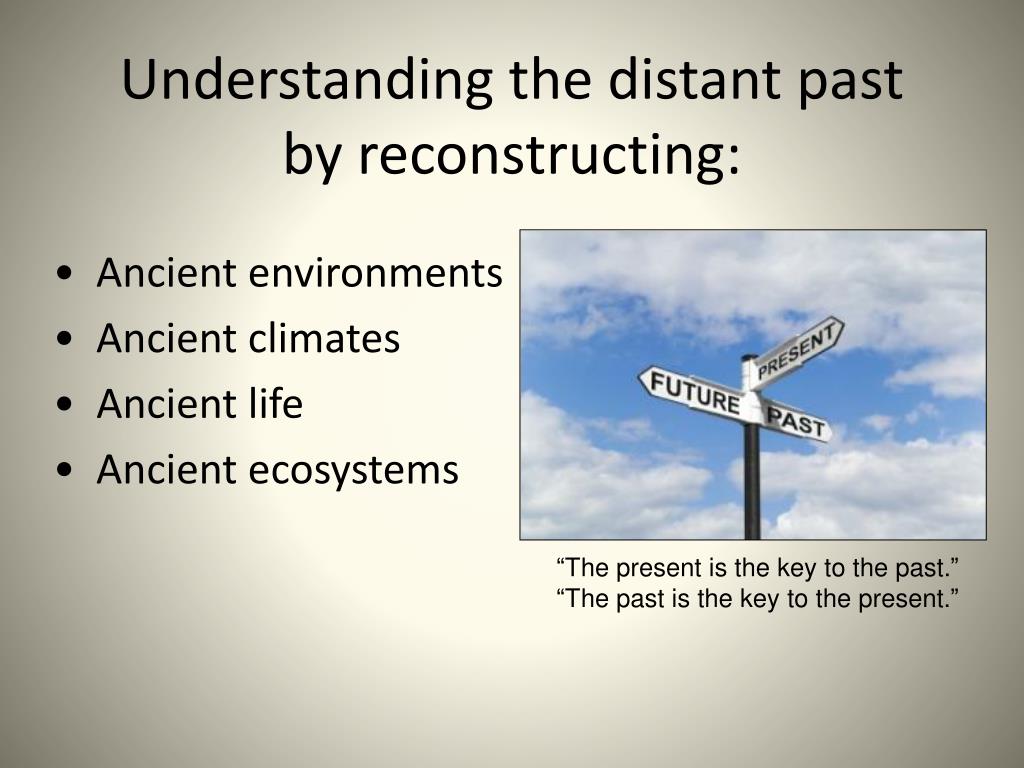 Understanding the distant past by reconstructing:

• Ancient environments
• Ancient climates
• Ancient life
• Ancient ecosystems

PRESENT
FUTURE
PAST

“The present is the key to the past.”
“The past is the key to the present.”